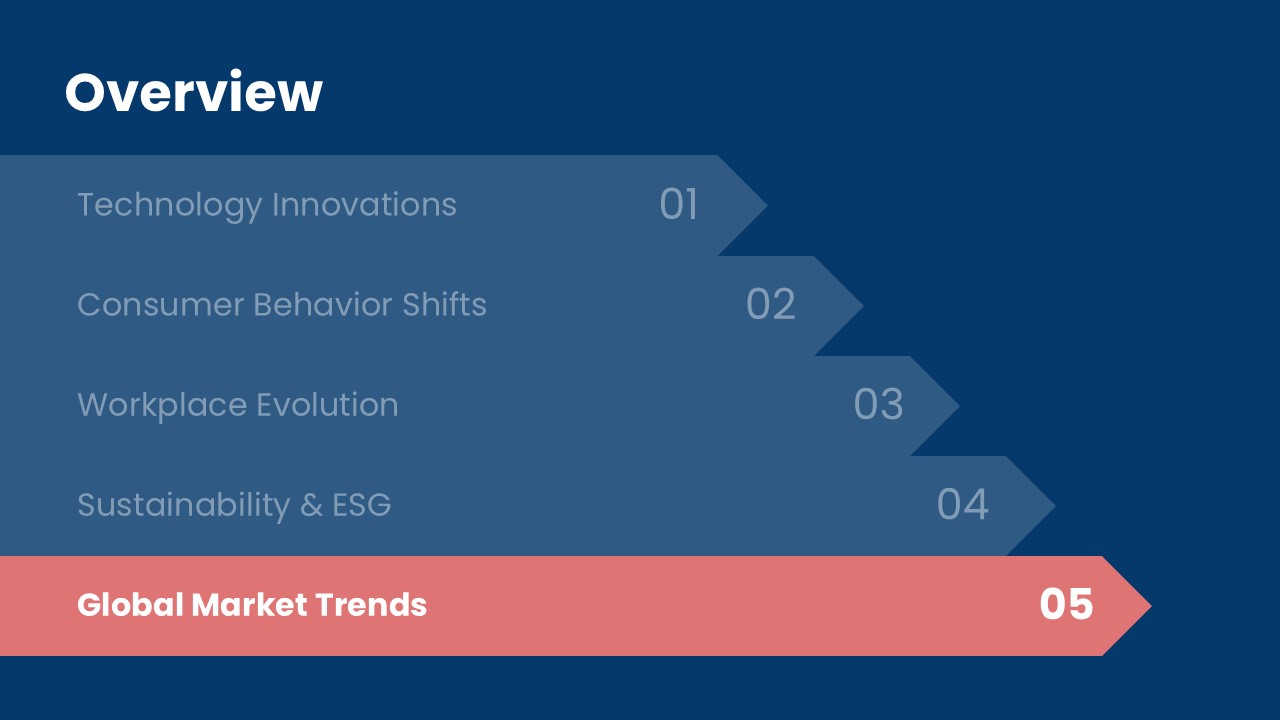 Overview

Technology Innovations 01

Consumer Behavior Shifts 02

Workplace Evolution 03

Sustainability & ESG 04

Global Market Trends 05